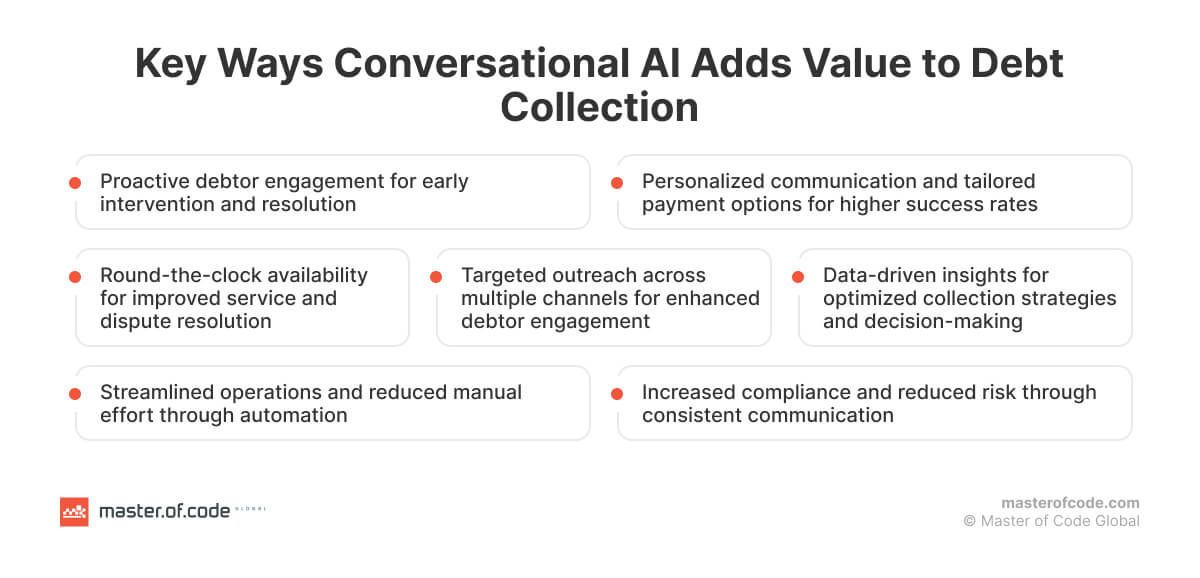 Key Ways Conversational AI Adds Value to Debt Collection

Proactive debtor engagement for early intervention and resolution

Personalized communication and tailored payment options for higher success rates

Round-the-clock availability for improved service and dispute resolution

Targeted outreach across multiple channels for enhanced debtor engagement

Data-driven insights for optimized collection strategies and decision-making

Streamlined operations and reduced manual effort through automation

Increased compliance and reduced risk through consistent communication

master.of.code GLOBAL

masterofcode.com
© Master of Code Global